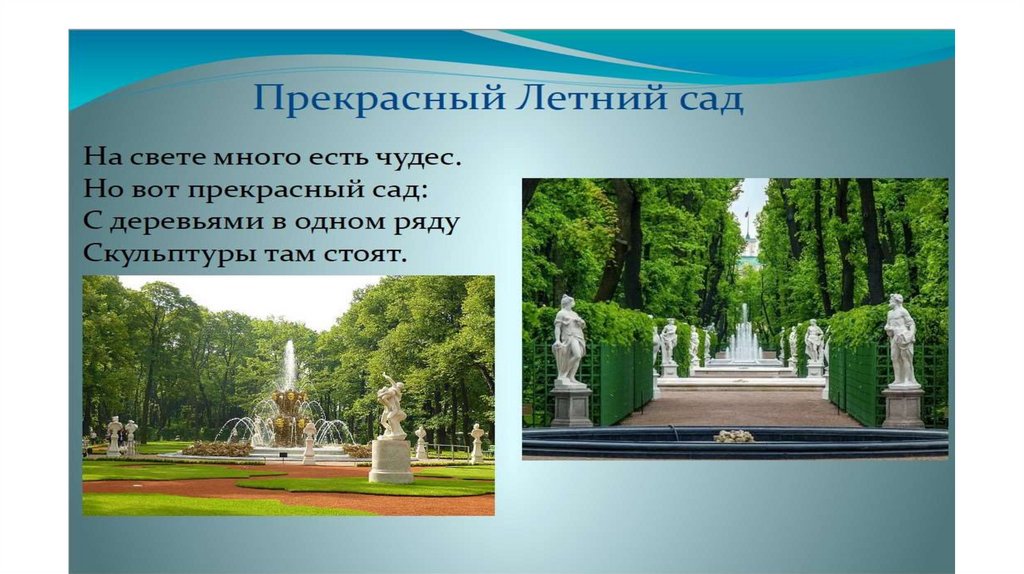 Прекрасный Летний сад

На свете много есть чудес.
Но вот прекрасный сад:
С деревьями в одном ряду
Скульптуры там стоят.